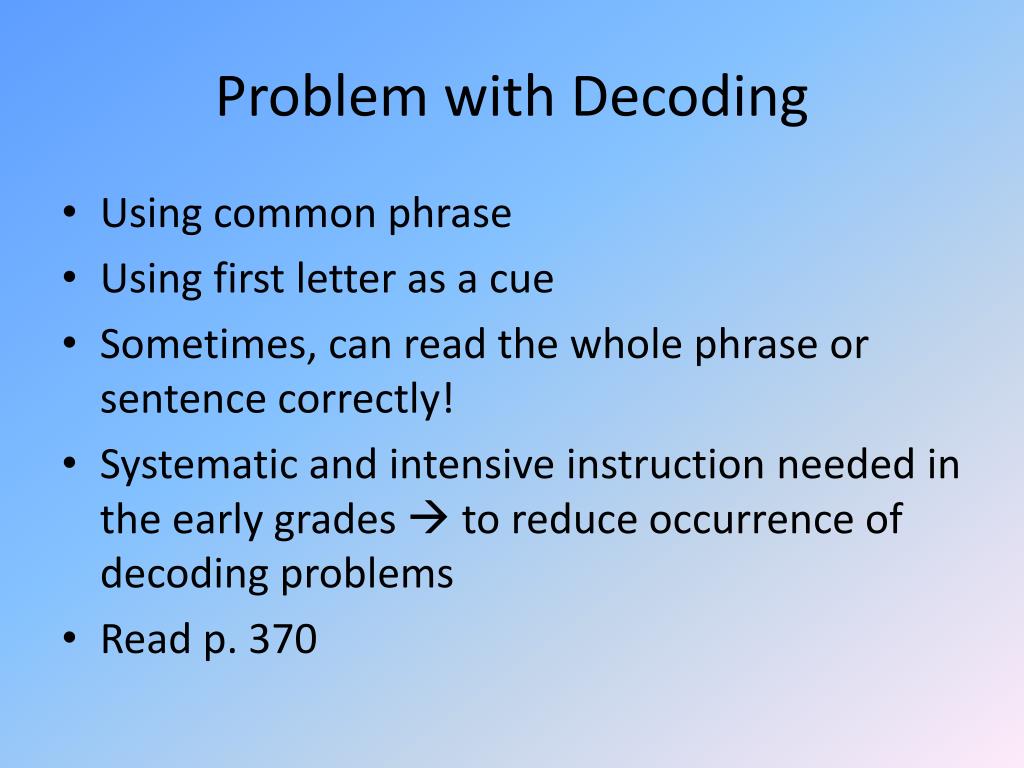 Problem with Decoding

• Using common phrase
• Using first letter as a cue
• Sometimes, can read the whole phrase or sentence correctly!
• Systematic and intensive instruction needed in the early grades → to reduce occurrence of decoding problems
• Read p. 370